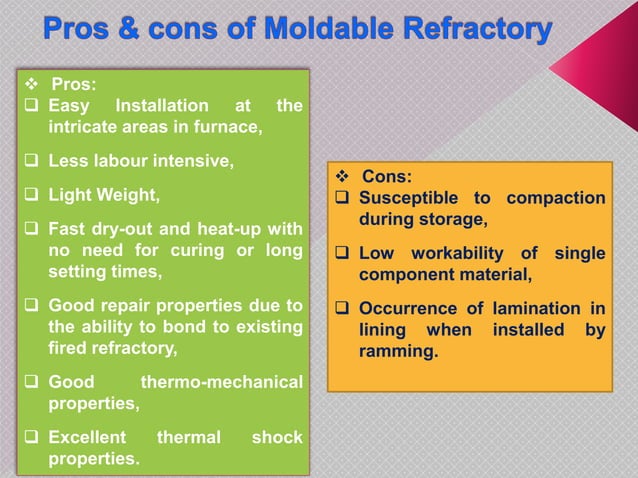 Pros & cons of Moldable Refractory

❖ Pros:
❑ Easy Installation at the intricate areas in furnace,

❑ Less labour intensive,

❑ Light Weight,

❑ Fast dry-out and heat-up with no need for curing or long setting times,

❑ Good repair properties due to the ability to bond to existing fired refractory,

❑ Good thermo-mechanical properties,

❑ Excellent thermal shock properties.

❖ Cons:
❑ Susceptible to compaction during storage,

❑ Low workability of single component material,

❑ Occurrence of lamination in lining when installed by ramming.